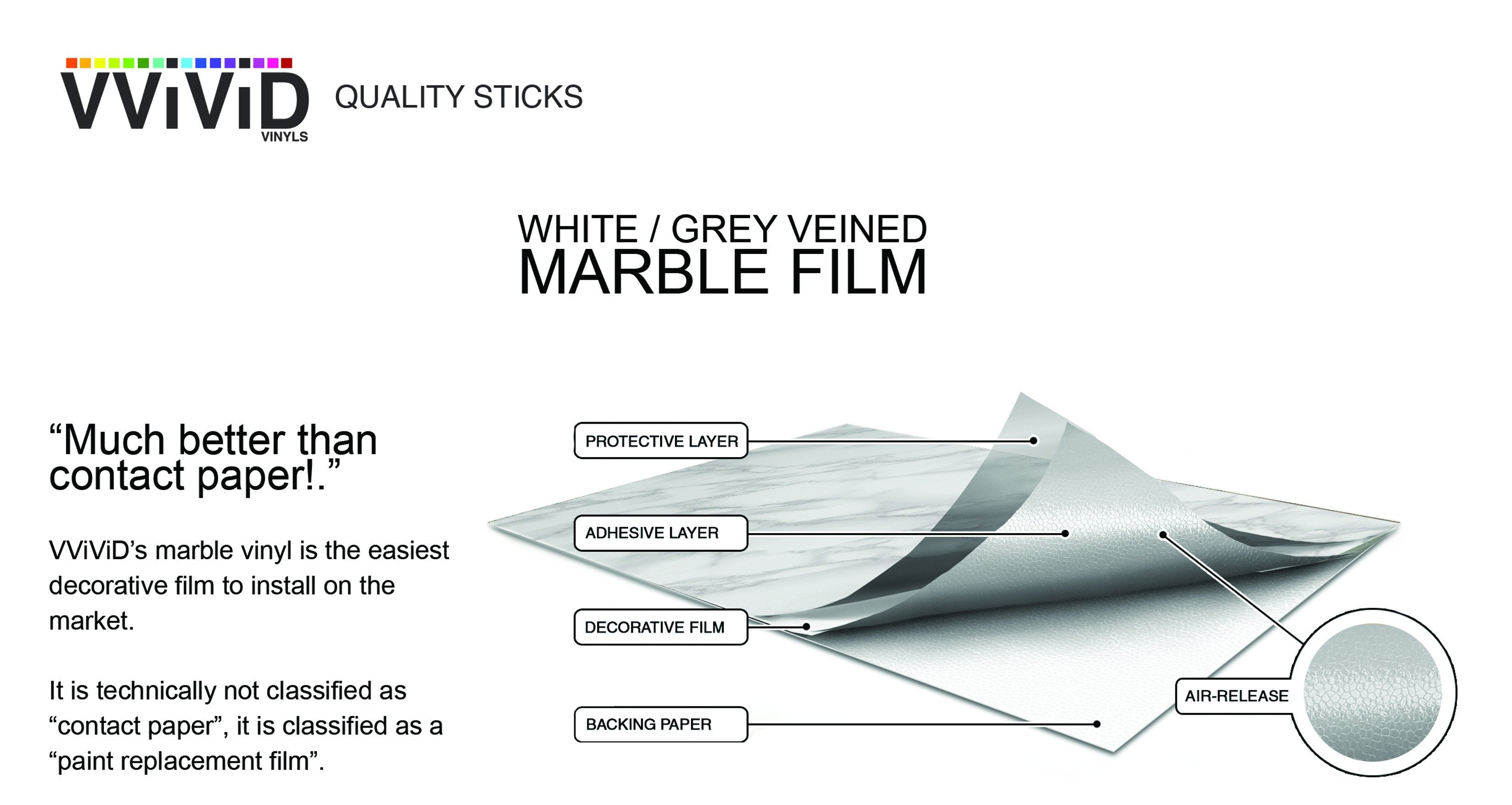 VViViD
VINYLS

QUALITY STICKS

WHITE / GREY VEINED
MARBLE FILM

“Much better than contact paper!.”

VViViD’s marble vinyl is the easiest decorative film to install on the market.

It is technically not classified as “contact paper”, it is classified as a “paint replacement film”.

PROTECTIVE LAYER

ADHESIVE LAYER

DECORATIVE FILM

BACKING PAPER

AIR-RELEASE